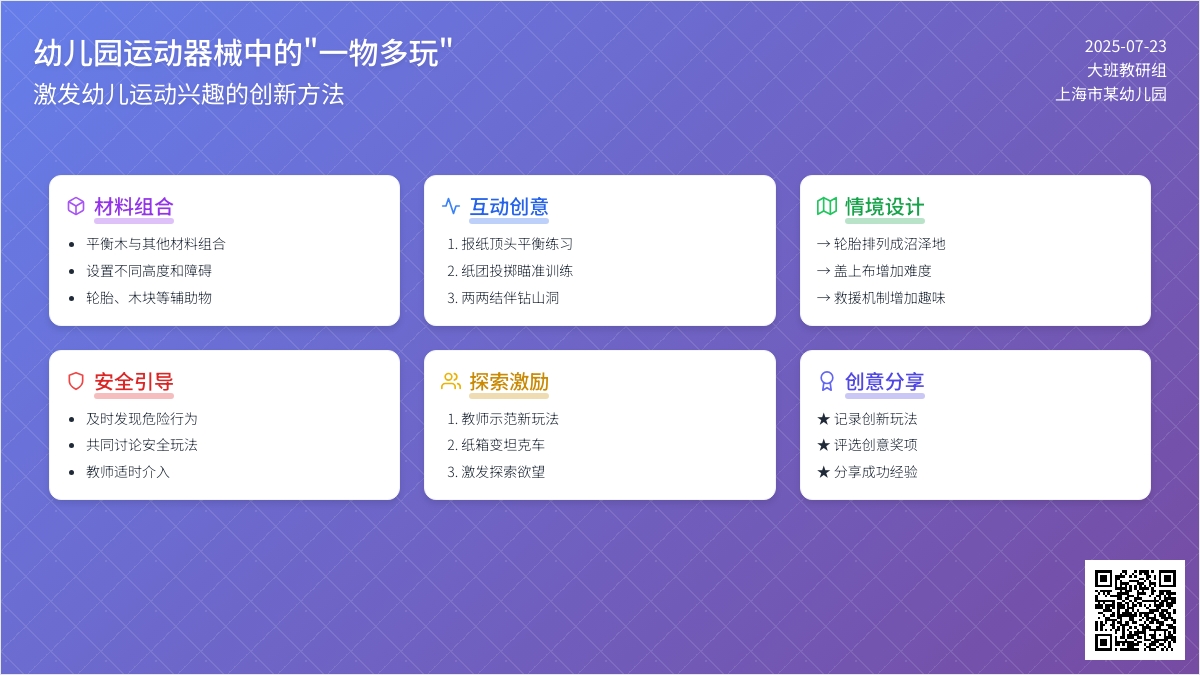 幼儿园运动器械中的"一物多玩"
激发幼儿运动兴趣的创新方法

2025-07-23
大班教研组
上海市某幼儿园

材料组合
- 平衡木与其他材料组合
- 设置不同高度和障碍
- 轮胎、木块等辅助物

互动创意
1. 报纸顶头平衡练习
2. 纸团投掷瞄准训练
3. 两两结伴钻山洞

情境设计
→ 轮胎排列成沼泽地
→ 盖上布增加难度
→ 救援机制增加趣味

安全引导
- 及时发现危险行为
- 共同讨论安全玩法
- 教师适时介入

探索激励
1. 教师示范新玩法
2. 纸箱变坦克车
3. 激发探索欲望

创意分享
★ 记录创新玩法
★ 评选创意奖项
★ 分享成功经验